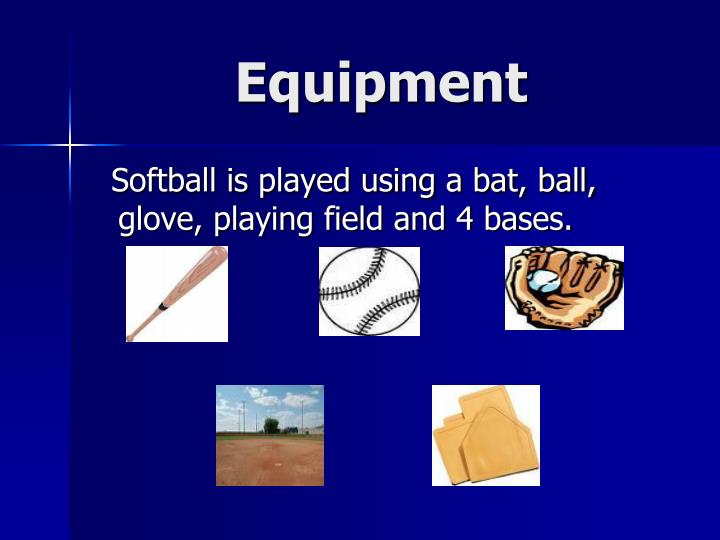 Equipment

Softball is played using a bat, ball, glove, playing field and 4 bases.